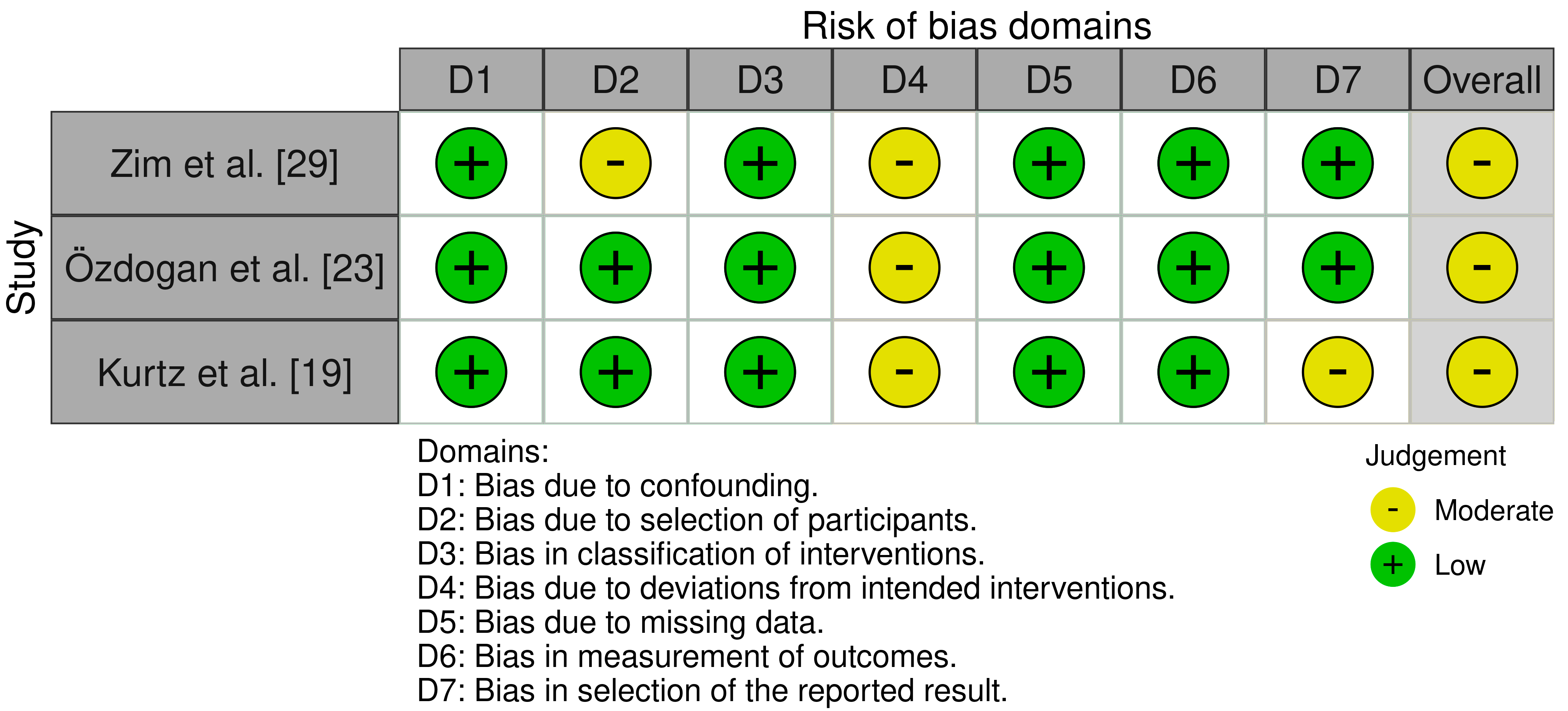 Risk of bias domains

Study

| | D1 | D2 | D3 | D4 | D5 | D6 | D7 | Overall |
|---|---|---|---|---|---|---|---|---|
| Zim et al. [29] | + | - | + | - | + | + | + | - |
| Özdogan et al. [23] | + | + | + | - | + | + | + | - |
| Kurtz et al. [19] | + | + | + | - | + | + | - | - |

Domains:
D1: Bias due to confounding.
D2: Bias due to selection of participants.
D3: Bias in classification of interventions.
D4: Bias due to deviations from intended interventions.
D5: Bias due to missing data.
D6: Bias in measurement of outcomes.
D7: Bias in selection of the reported result.

Judgement
- Moderate
+ Low